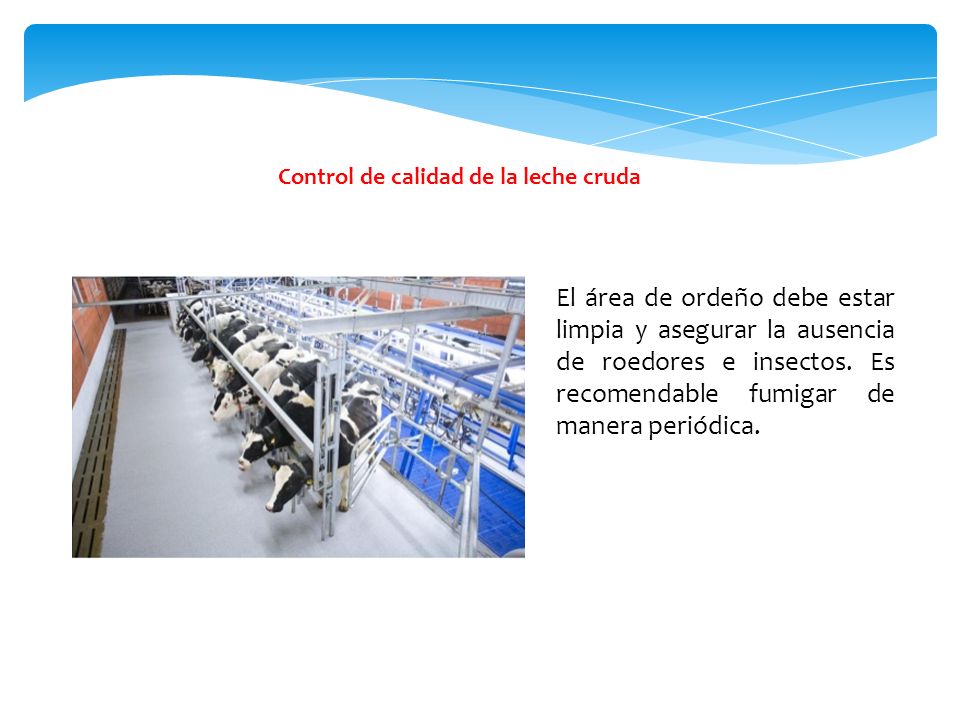 Control de calidad de la leche cruda

El área de ordeño debe estar limpia y asegurar la ausencia de roedores e insectos. Es recomendable fumigar de manera periódica.